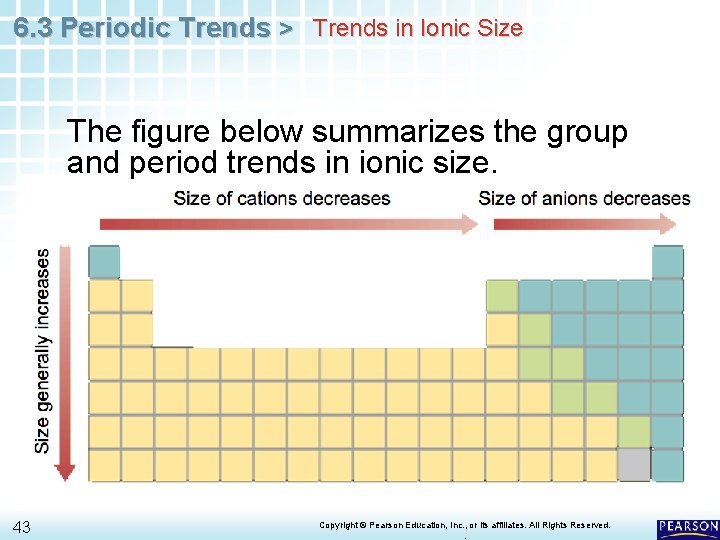 6.3 Periodic Trends > Trends in Ionic Size

The figure below summarizes the group and period trends in ionic size.

Size of cations decreases

Size of anions decreases

Size generally increases

43

Copyright © Pearson Education, Inc., or its affiliates. All Rights Reserved.

PEARSON